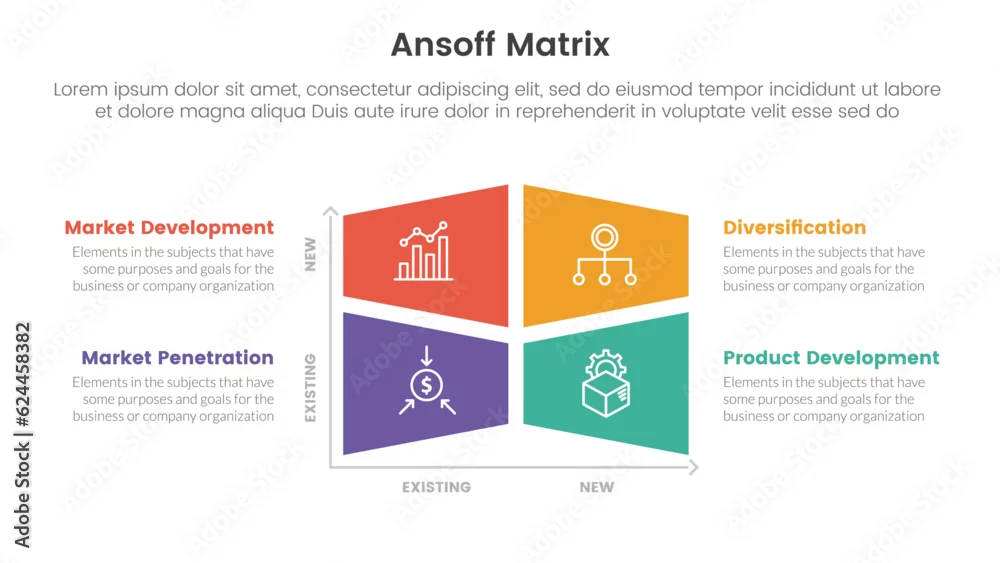 Ansoff Matrix

Lorem ipsum dolor sit amet, consectetur adipiscing elit, sed do eiusmod tempor incididunt ut labore et dolore magna aliqua Duis aute irure dolor in reprehenderit in voluptate velit esse sed do

Market Development
Elements in the subjects that have some purposes and goals for the business or company organization

Market Penetration
Elements in the subjects that have some purposes and goals for the business or company organization

NEW

EXISTING

EXISTING

NEW

Diversification
Elements in the subjects that have some purposes and goals for the business or company organization

Product Development
Elements in the subjects that have some purposes and goals for the business or company organization

Adobe Stock | #624458382